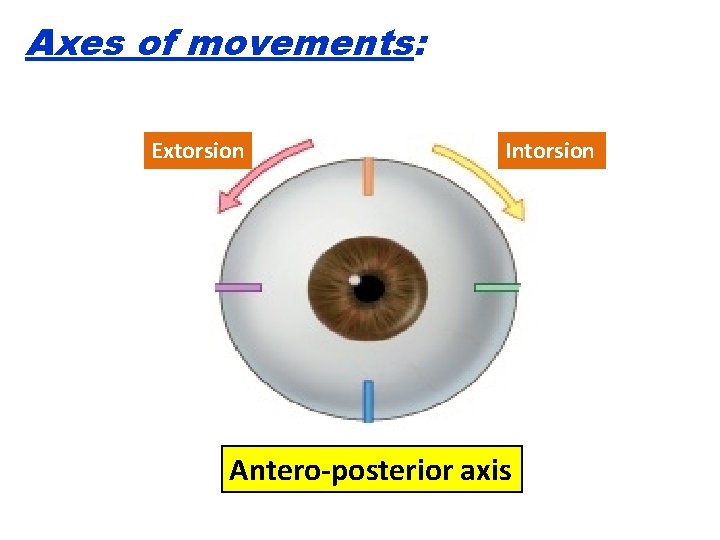 Axes of movements:

Extorsion

Intorsion

Antero-posterior axis